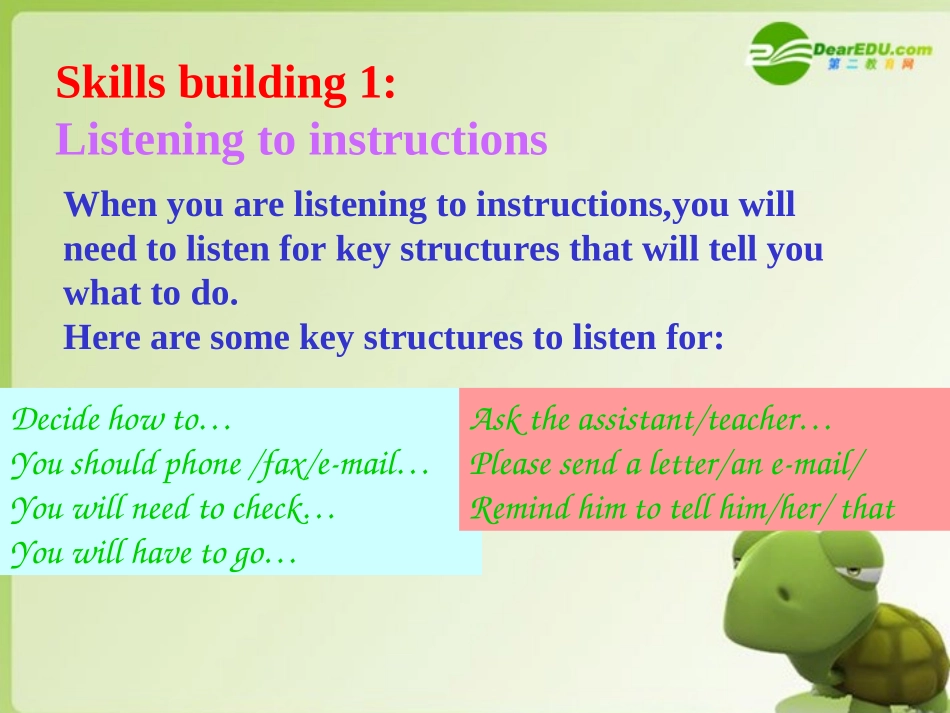 DearEDU.com
第二教育网

Skills building 1:
Listening to instructions

When you are listening to instructions,you will need to listen for key structures that will tell you what to do.
Here are some key structures to listen for:

Decide how to…
You should phone /fax/e-mail…
You will need to check…
You will have to go…

Ask the assistant/teacher…
Please send a letter/an e-mail/
Remind him to tell him/her/ that